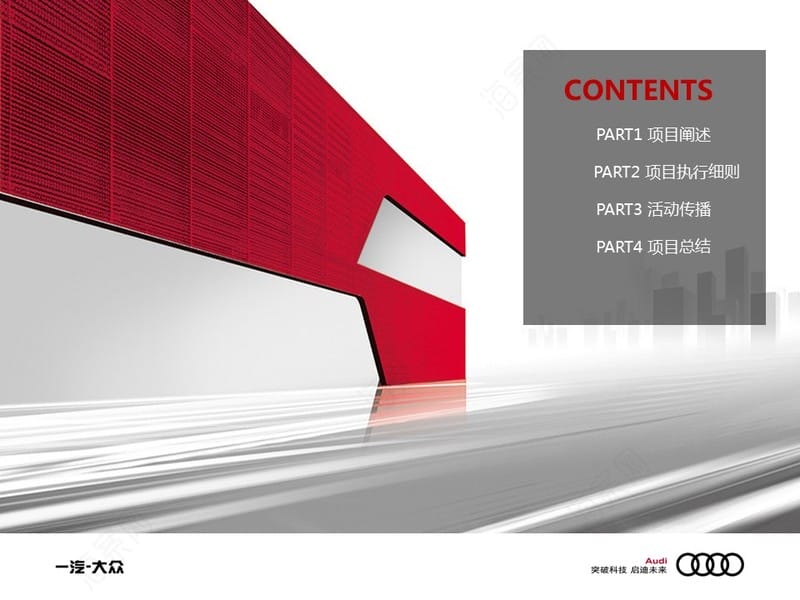 CONTENTS

PART1 项目阐述

PART2 项目执行细则

PART3 活动传播

PART4 项目总结

一汽-大众

Audi
突破科技 启迪未来